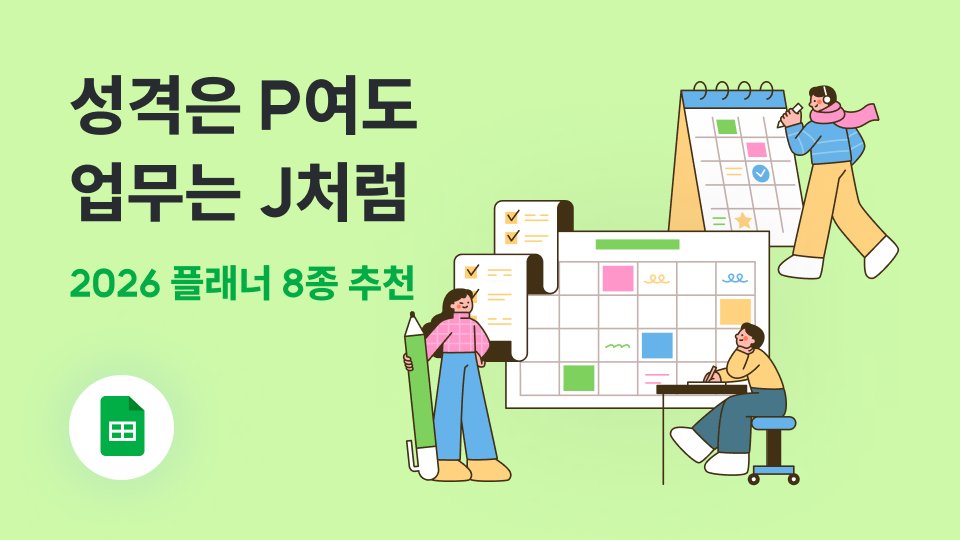 성격은 P여도
업무는 J처럼

2026 플래너 8종 추천